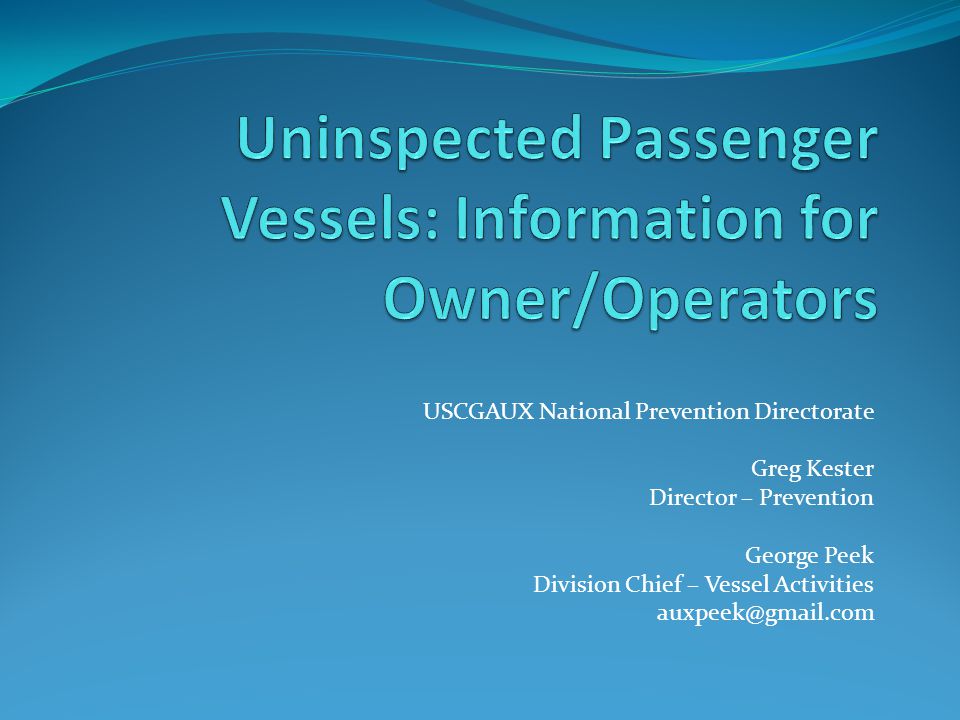 Uninspected Passenger Vessels: Information for Owner/Operators

USCGAUX National Prevention Directorate

Greg Kester
Director – Prevention

George Peek
Division Chief – Vessel Activities
auxpeek@gmail.com